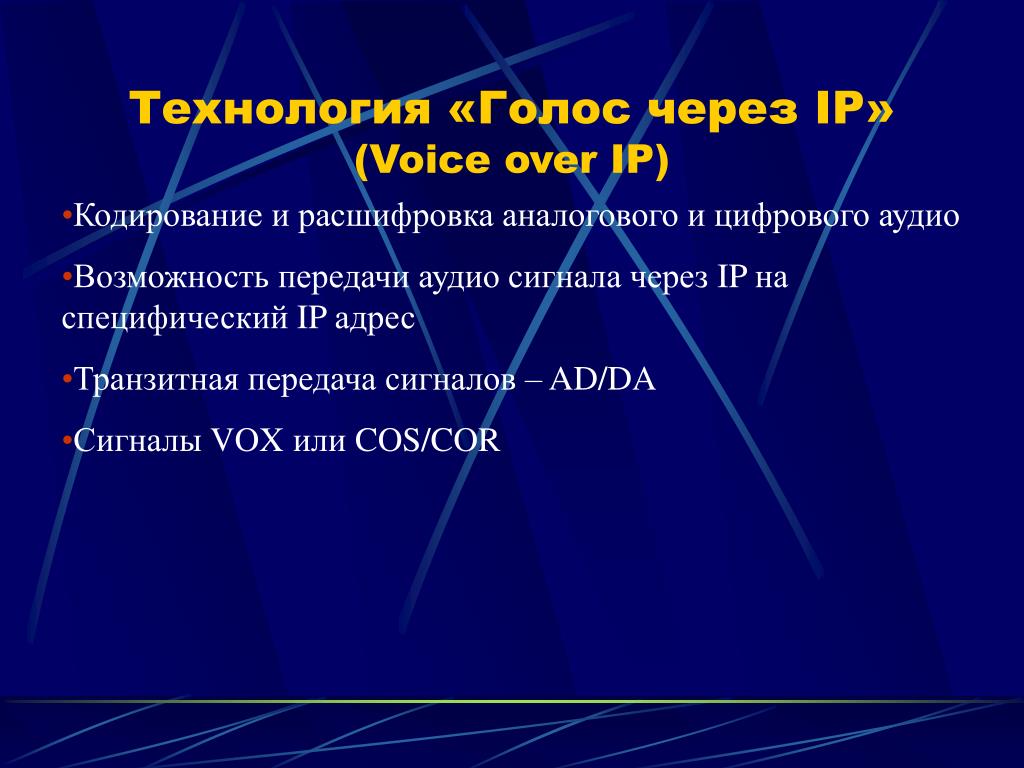 Технология «Голос через IP»
(Voice over IP)

•Кодирование и расшифровка аналогового и цифрового аудио

•Возможность передачи аудио сигнала через IP на специфический IP адрес

•Транзитная передача сигналов – AD/DA

•Сигналы VOX или COS/COR